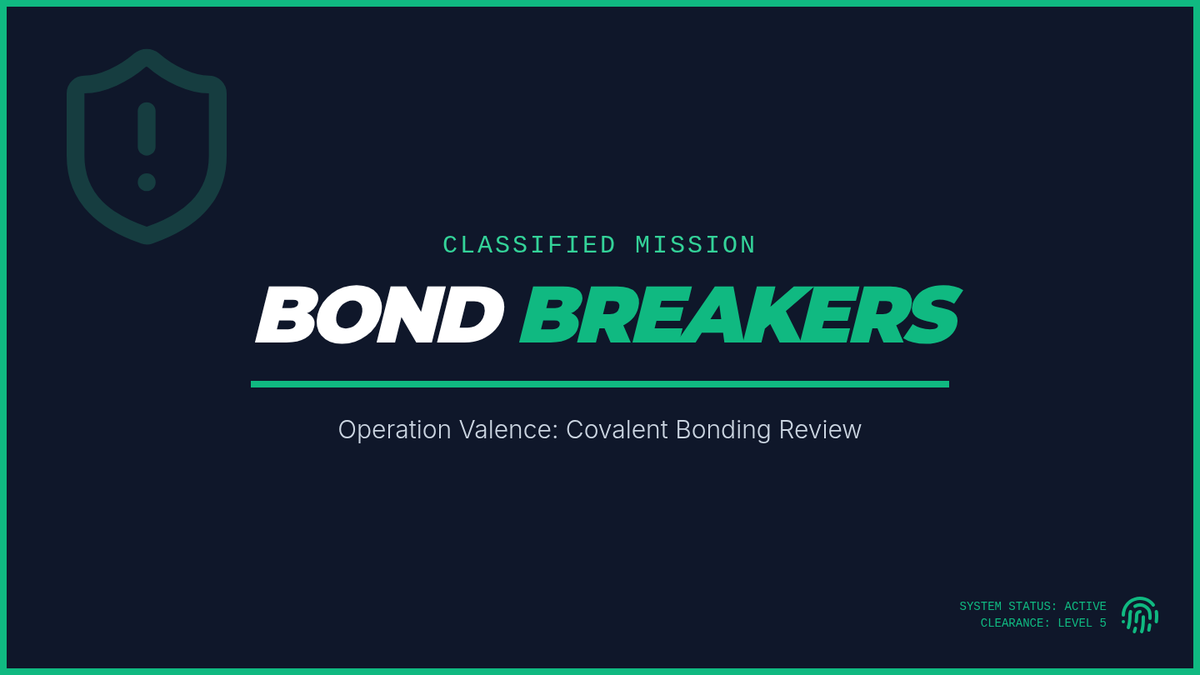 CLASSIFIED MISSION

BOND BREAKERS

Operation Valence: Covalent Bonding Review

SYSTEM STATUS: ACTIVE
CLEARANCE: LEVEL 5